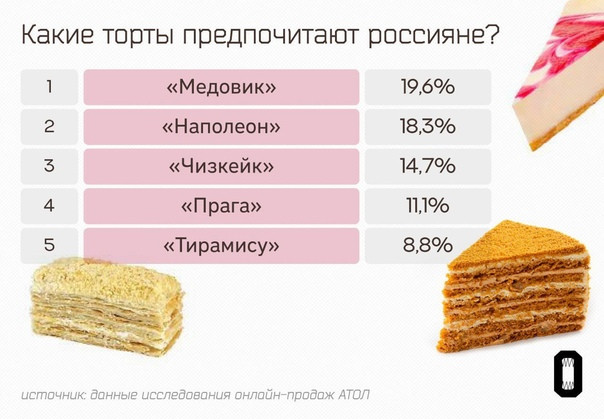 Какие торты предпочитают россияне?

| 1 | «Медовик» | 19,6% |
|---|---|---|
| 2 | «Наполеон» | 18,3% |
| 3 | «Чизкейк» | 14,7% |
| 4 | «Прага» | 11,1% |
| 5 | «Тирамису» | 8,8% |

источник: данные исследования онлайн-продаж АТОЛ